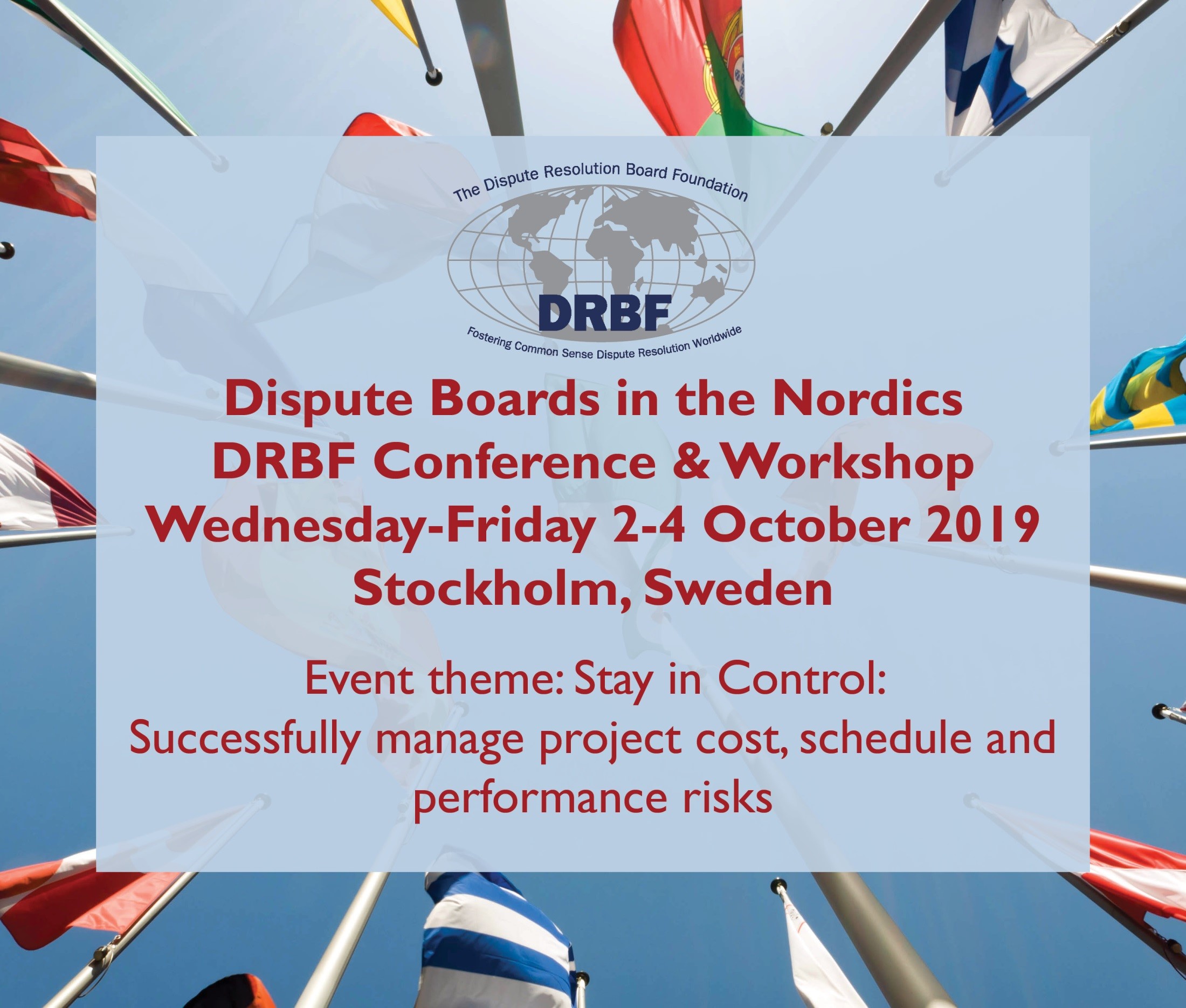 The Dispute Resolution Board Foundation

DRBF

Fostering Common Sense Dispute Resolution Worldwide

Dispute Boards in the Nordics
DRBF Conference & Workshop
Wednesday-Friday 2-4 October 2019
Stockholm, Sweden

Event theme: Stay in Control:
Successfully manage project cost, schedule and performance risks